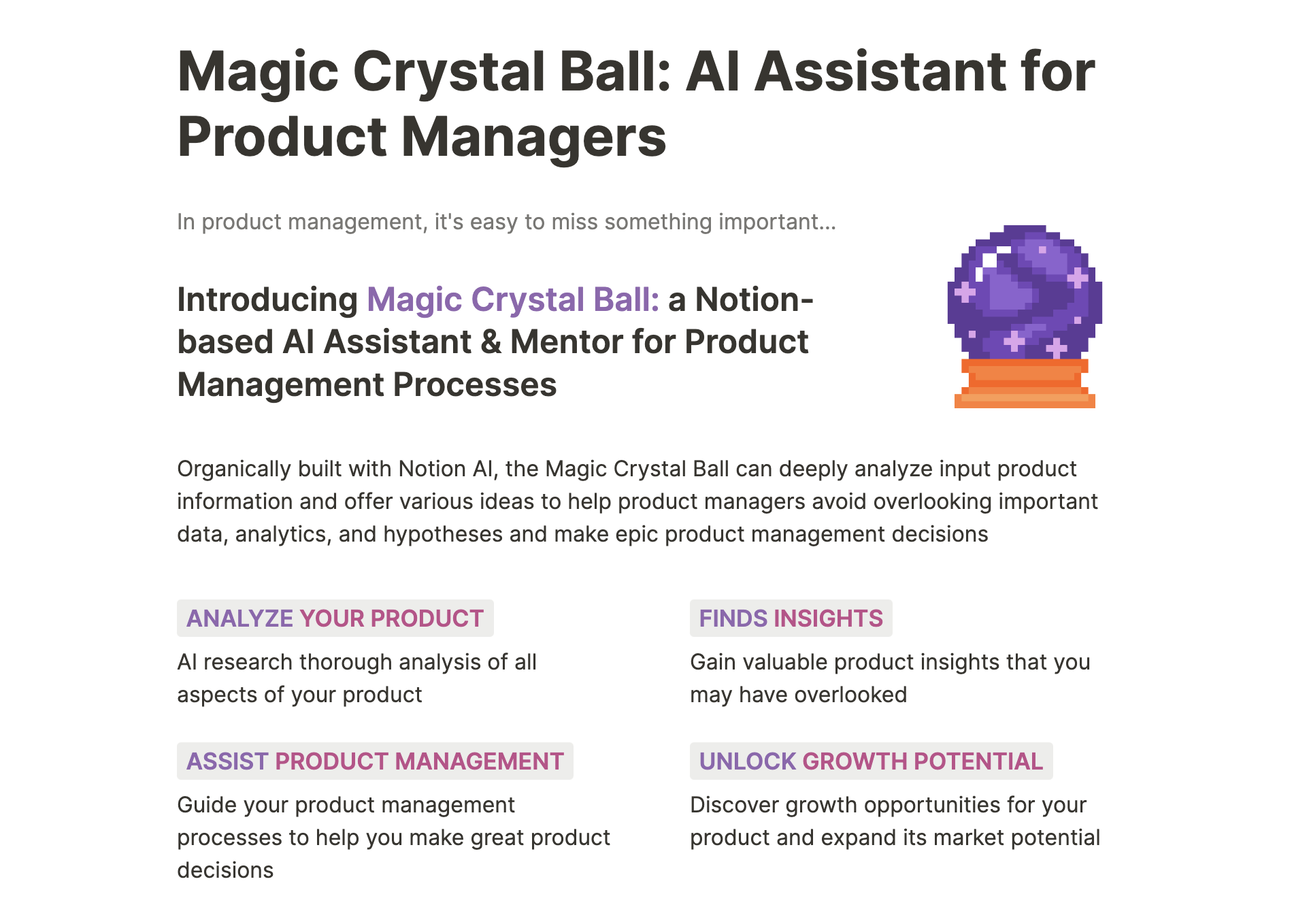 Magic Crystal Ball: AI Assistant for Product Managers

In product management, it's easy to miss something important...

Introducing Magic Crystal Ball: a Notion-based AI Assistant & Mentor for Product Management Processes

Organically built with Notion AI, the Magic Crystal Ball can deeply analyze input product information and offer various ideas to help product managers avoid overlooking important data, analytics, and hypotheses and make epic product management decisions

ANALYZE YOUR PRODUCT

AI research thorough analysis of all aspects of your product

ASSIST PRODUCT MANAGEMENT

Guide your product management processes to help you make great product decisions

FINDS INSIGHTS

Gain valuable product insights that you may have overlooked

UNLOCK GROWTH POTENTIAL

Discover growth opportunities for your product and expand its market potential